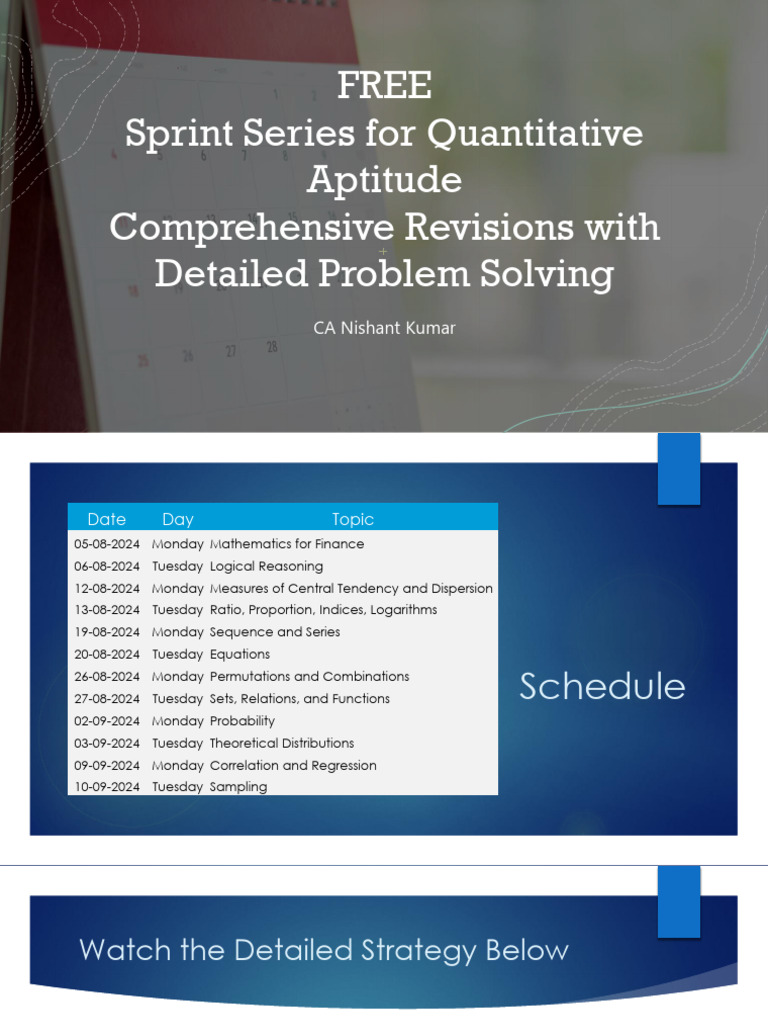 FREE
Sprint Series for Quantitative Aptitude
Comprehensive Revisions with Detailed Problem Solving

CA Nishant Kumar

| Date | Day | Topic |
|---|---|---|
| 05-08-2024 | Monday | Mathematics for Finance |
| 06-08-2024 | Tuesday | Logical Reasoning |
| 12-08-2024 | Monday | Measures of Central Tendency and Dispersion |
| 13-08-2024 | Tuesday | Ratio, Proportion, Indices, Logarithms |
| 19-08-2024 | Monday | Sequence and Series |
| 20-08-2024 | Tuesday | Equations |
| 26-08-2024 | Monday | Permutations and Combinations |
| 27-08-2024 | Tuesday | Sets, Relations, and Functions |
| 02-09-2024 | Monday | Probability |
| 03-09-2024 | Tuesday | Theoretical Distributions |
| 09-09-2024 | Monday | Correlation and Regression |
| 10-09-2024 | Tuesday | Sampling |

Schedule

Watch the Detailed Strategy Below